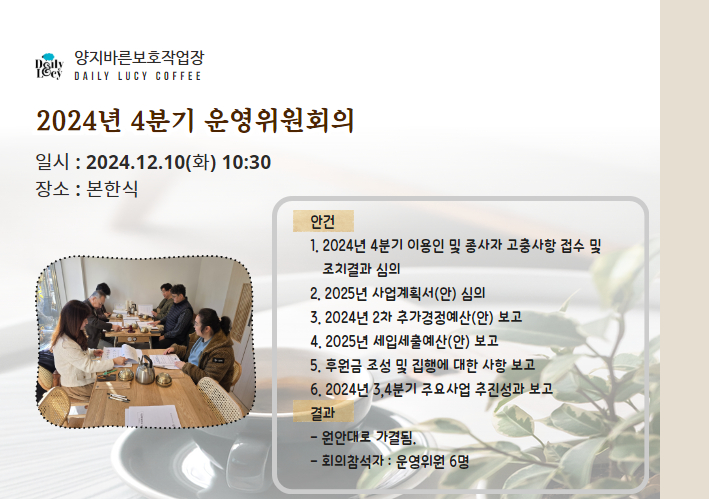 Daily Lucy
양지바른보호작업장
DAILY LUCY COFFEE

2024년 4분기 운영위원회의

일시 : 2024.12.10(화) 10:30
장소 : 본한식

안건
1. 2024년 4분기 이용인 및 종사자 고충사항 접수 및 조치결과 심의
2. 2025년 사업계획서(안) 심의
3. 2024년 2차 추가경정예산(안) 보고
4. 2025년 세입세출예산(안) 보고
5. 후원금 조성 및 집행에 대한 사항 보고
6. 2024년 3,4분기 주요사업 추진성과 보고

결과
- 원안대로 가결됨.
- 회의참석자 : 운영위원 6명